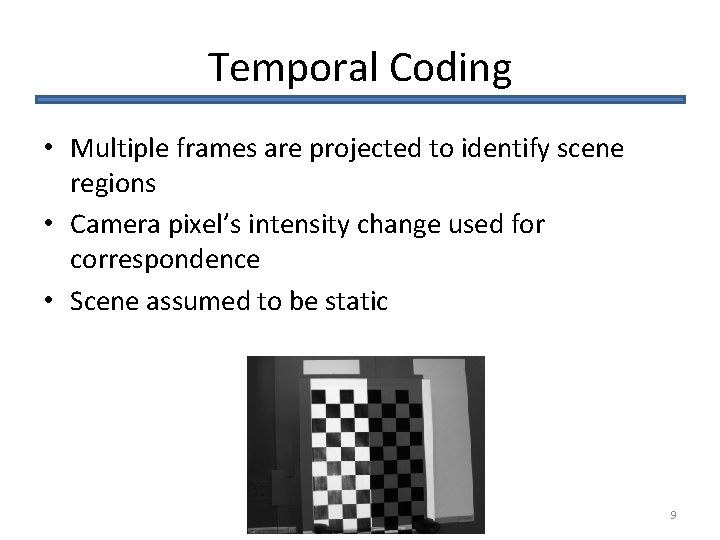 Temporal Coding

• Multiple frames are projected to identify scene regions
• Camera pixel's intensity change used for correspondence
• Scene assumed to be static

9